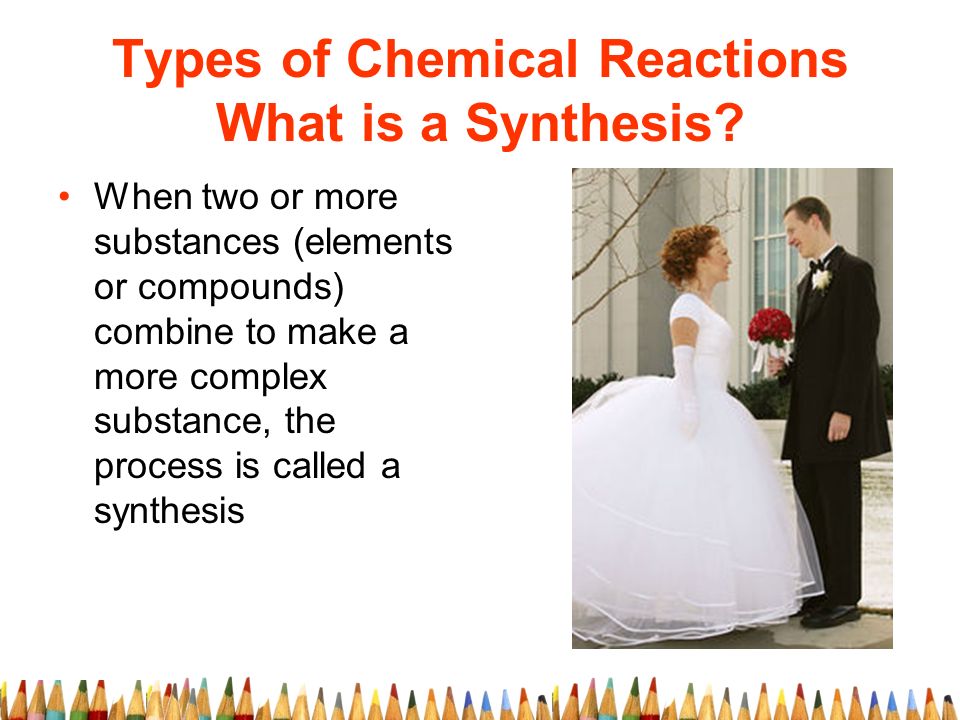 Types of Chemical Reactions
What is a Synthesis?

• When two or more substances (elements or compounds) combine to make a more complex substance, the process is called a synthesis